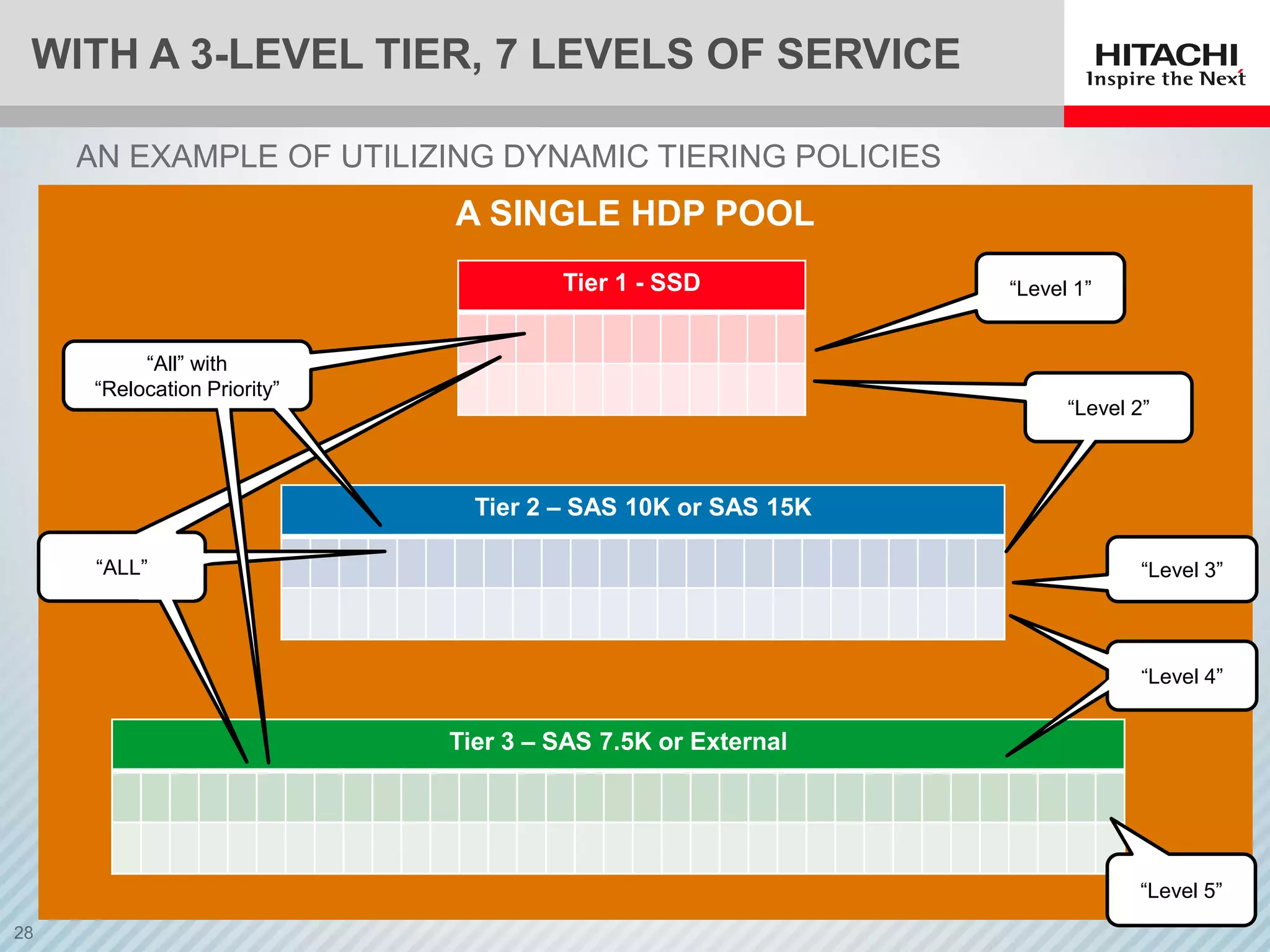 WITH A 3-LEVEL TIER, 7 LEVELS OF SERVICE

HITACHI
Inspire the Next

AN EXAMPLE OF UTILIZING DYNAMIC TIERING POLICIES

A SINGLE HDP POOL

Tier 1 - SSD

“Level 1”

“All” with “Relocation Priority”

“Level 2”

Tier 2 – SAS 10K or SAS 15K

“ALL”

“Level 3”

“Level 4”

Tier 3 – SAS 7.5K or External

“Level 5”

28